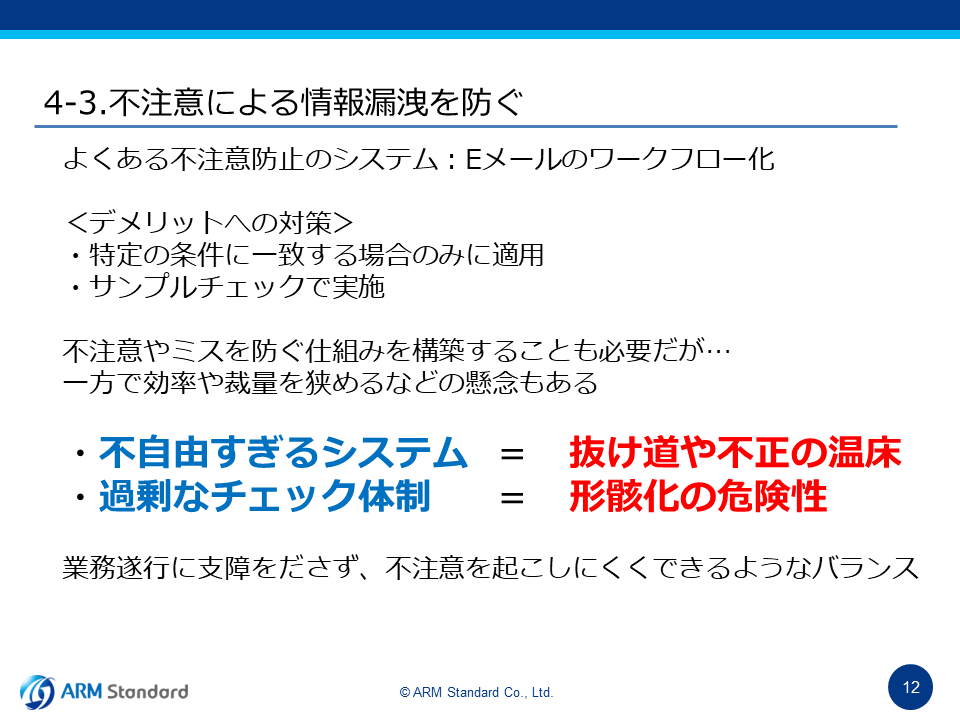 4-3.不注意による情報漏洩を防ぐ

よくある不注意防止のシステム：Eメールのワークフロー化

＜デメリットへの対策＞
・特定の条件に一致する場合のみに適用
・サンプルチェックで実施

不注意やミスを防ぐ仕組みを構築することも必要だが…
一方で効率や裁量を狭めるなどの懸念もある

・不自由すぎるシステム　＝　抜け道や不正の温床
・過剰なチェック体制　＝　形骸化の危険性

業務遂行に支障をださず、不注意を起こしにくくできるようなバランス

ARM Standard

© ARM Standard Co., Ltd.

12